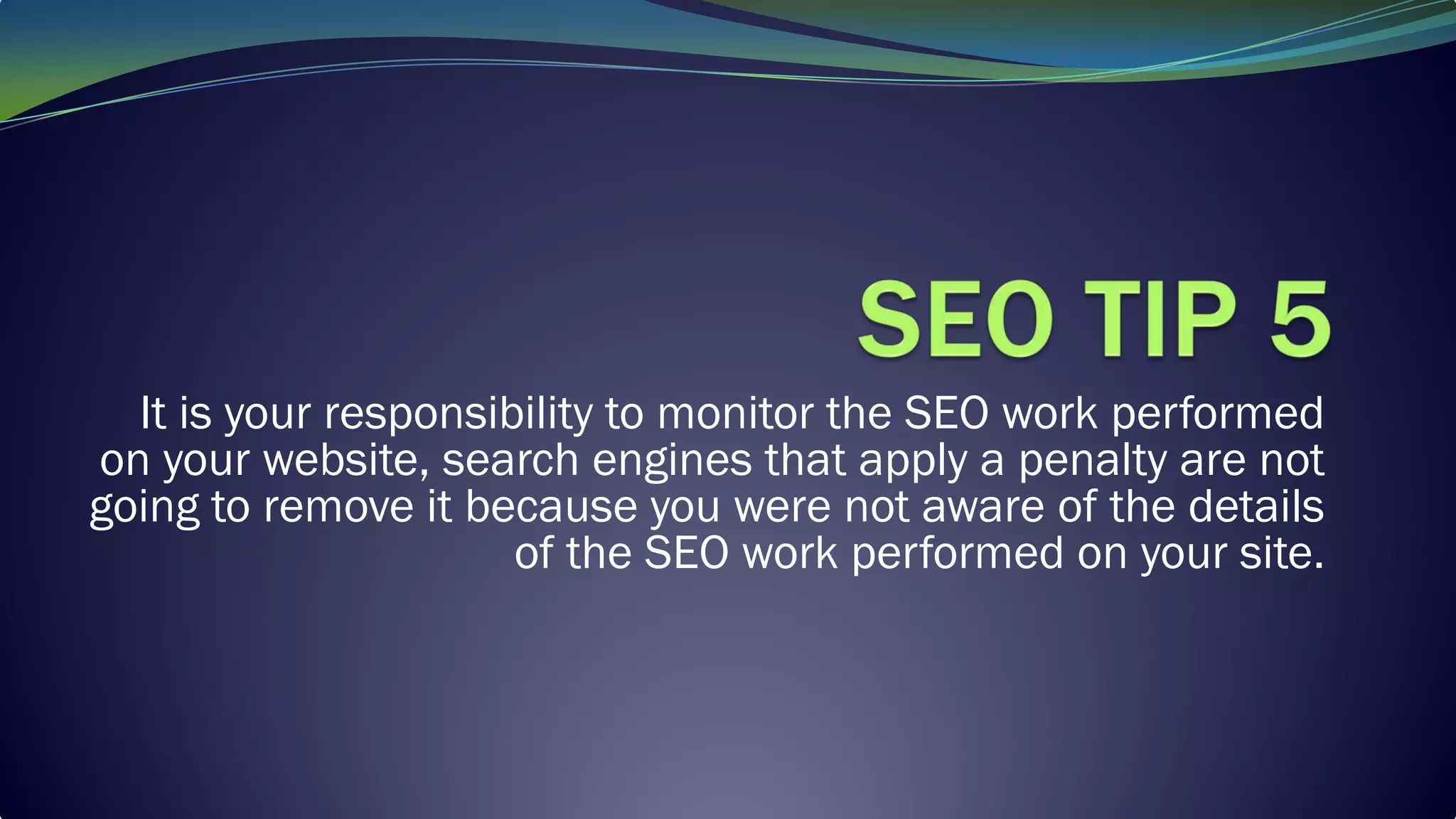 SEO TIP 5

It is your responsibility to monitor the SEO work performed on your website, search engines that apply a penalty are not going to remove it because you were not aware of the details of the SEO work performed on your site.